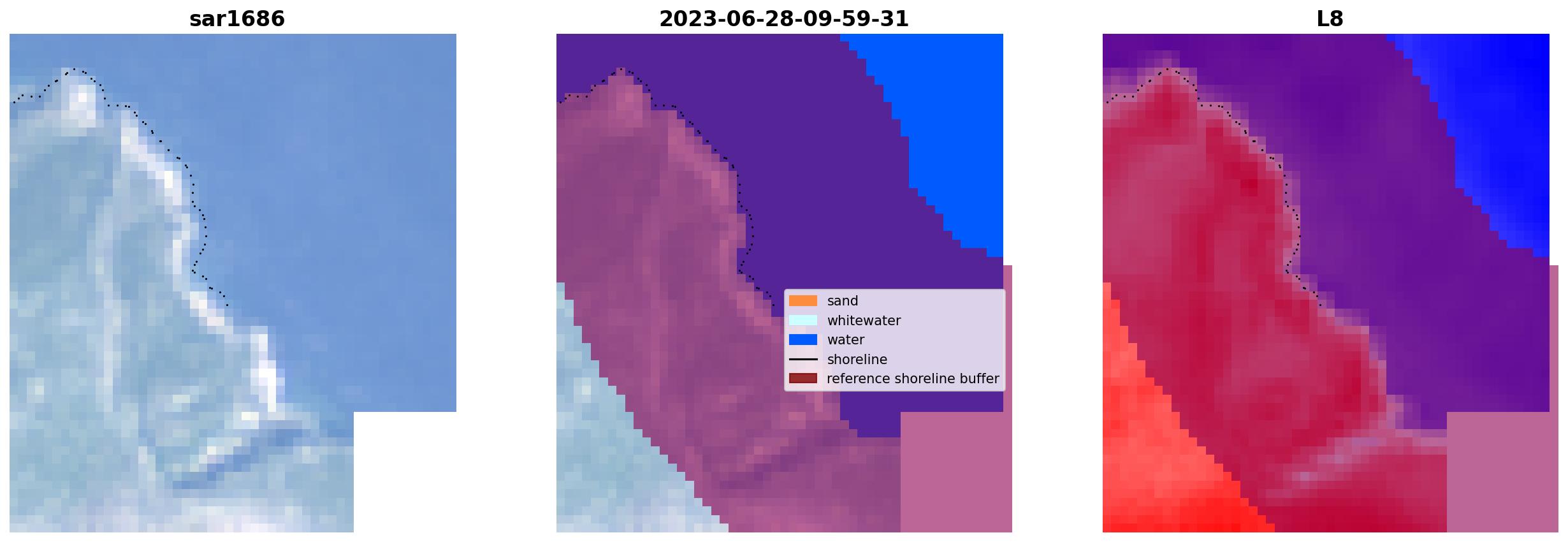 sar1686

2023-06-28-09-59-31

sand
whitewater
water
shoreline
reference shoreline buffer

L8